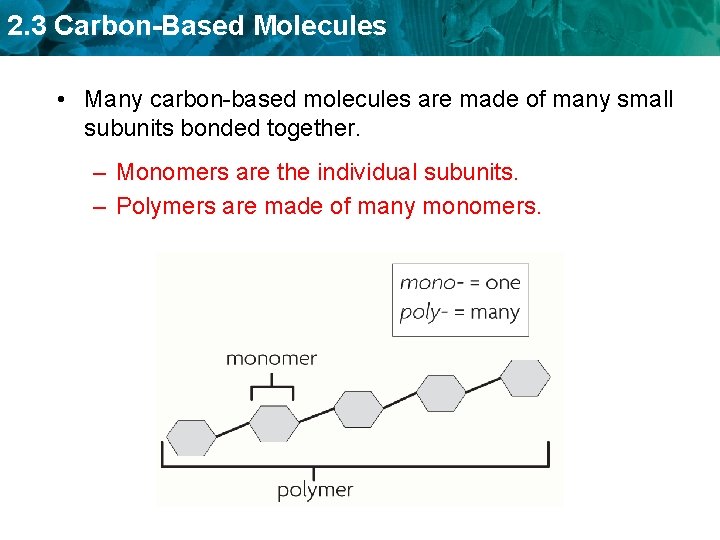 2.3 Carbon-Based Molecules

• Many carbon-based molecules are made of many small subunits bonded together.

– Monomers are the individual subunits.
– Polymers are made of many monomers.

mono- = one
poly- = many

monomer

polymer